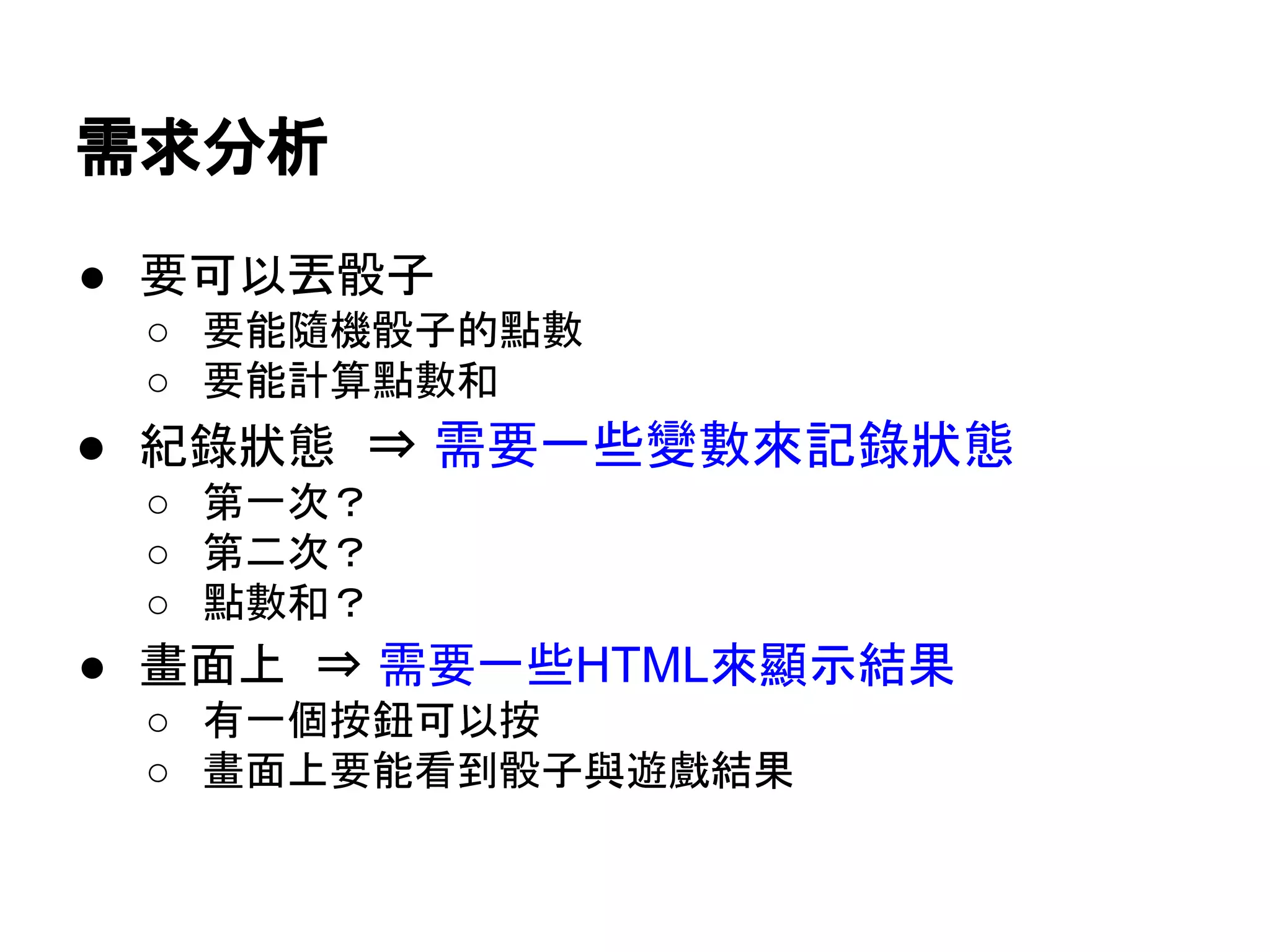 需求分析

● 要可以丟骰子
 ○ 要能隨機骰子的點數
 ○ 要能計算點數和
● 紀錄狀態 ⇒ 需要一些變數來記錄狀態
 ○ 第一次？
 ○ 第二次？
 ○ 點數和？
● 畫面上 ⇒ 需要一些HTML來顯示結果
 ○ 有一個按鈕可以按
 ○ 畫面上要能看到骰子與遊戲結果